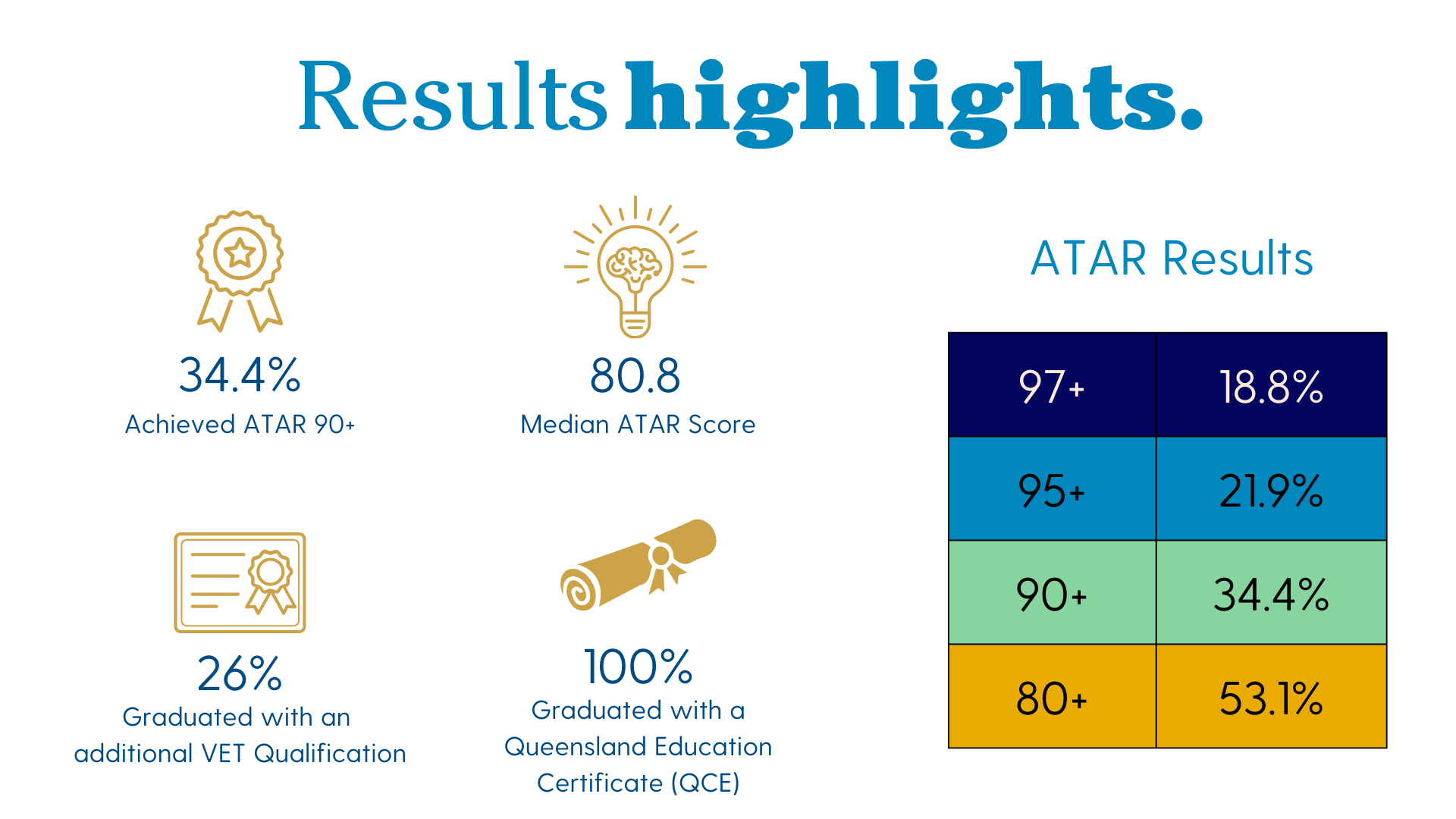 Results highlights.

34.4%
Achieved ATAR 90+

80.8
Median ATAR Score

26%
Graduated with an additional VET Qualification

100%
Graduated with a Queensland Education Certificate (QCE)

ATAR Results

| 97+ | 18.8% |
|---|---|
| 95+ | 21.9% |
| 90+ | 34.4% |
| 80+ | 53.1% |